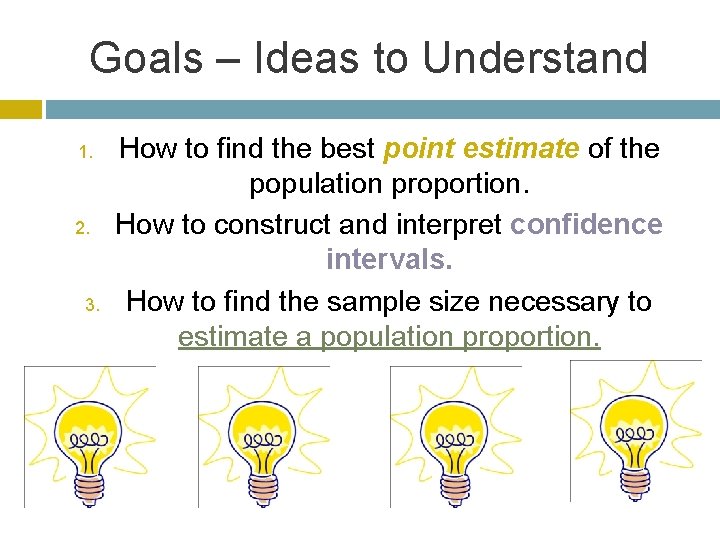 Goals – Ideas to Understand

1. How to find the best point estimate of the population proportion.
2. How to construct and interpret confidence intervals.
3. How to find the sample size necessary to estimate a population proportion.